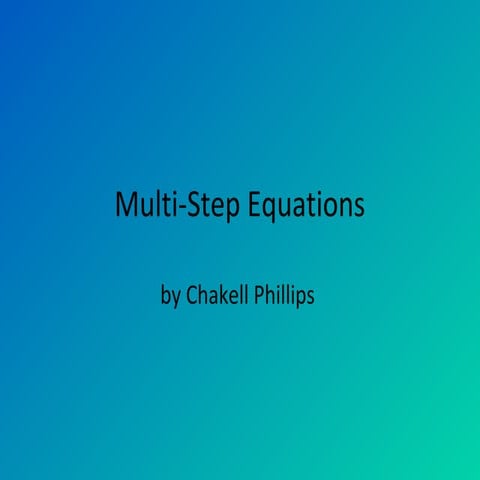 Multi-Step Equations

by Chakell Phillips